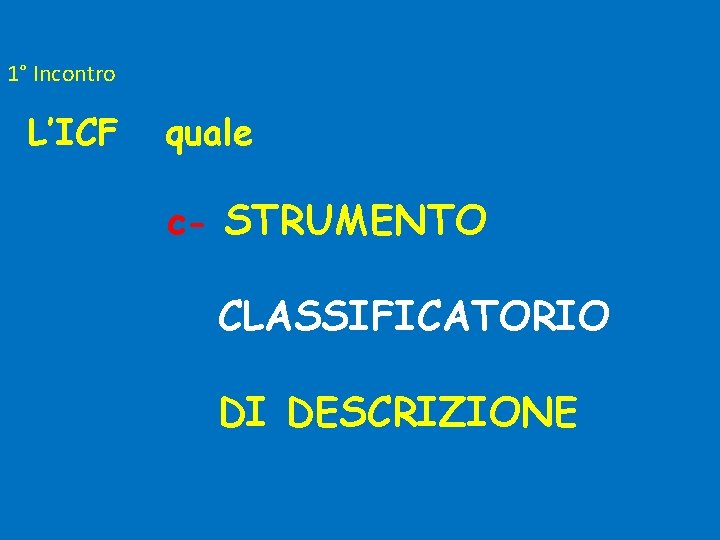 1° Incontro

L’ICF quale

c- STRUMENTO

CLASSIFICATORIO

DI DESCRIZIONE